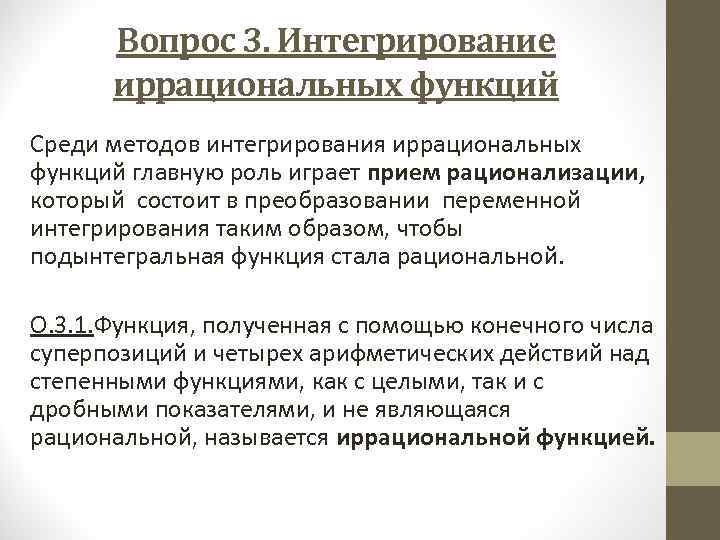 Вопрос 3. Интегрирование иррациональных функций

Среди методов интегрирования иррациональных функций главную роль играет прием рационализации, который состоит в преобразовании переменной интегрирования таким образом, чтобы подынтегральная функция стала рациональной.

О.3.1.Функция, полученная с помощью конечного числа суперпозиций и четырех арифметических действий над степенными функциями, как с целыми, так и с дробными показателями, и не являющаяся рациональной, называется иррациональной функцией.